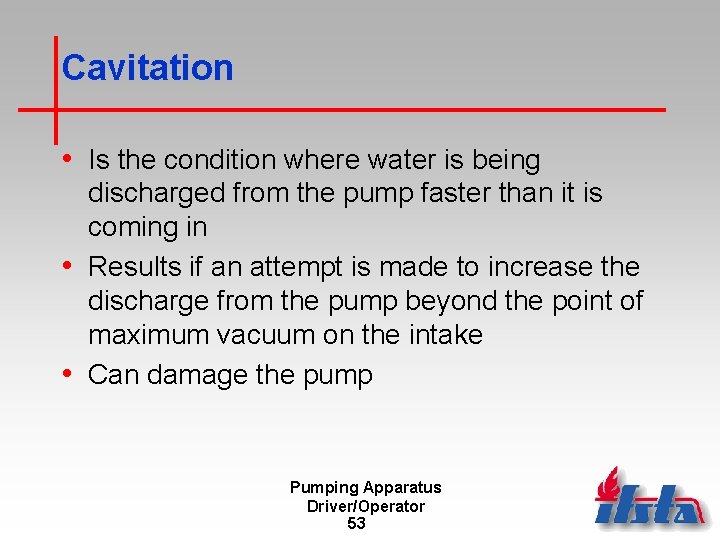 Cavitation

• Is the condition where water is being discharged from the pump faster than it is coming in
• Results if an attempt is made to increase the discharge from the pump beyond the point of maximum vacuum on the intake
• Can damage the pump

Pumping Apparatus
Driver/Operator
53

ifsta